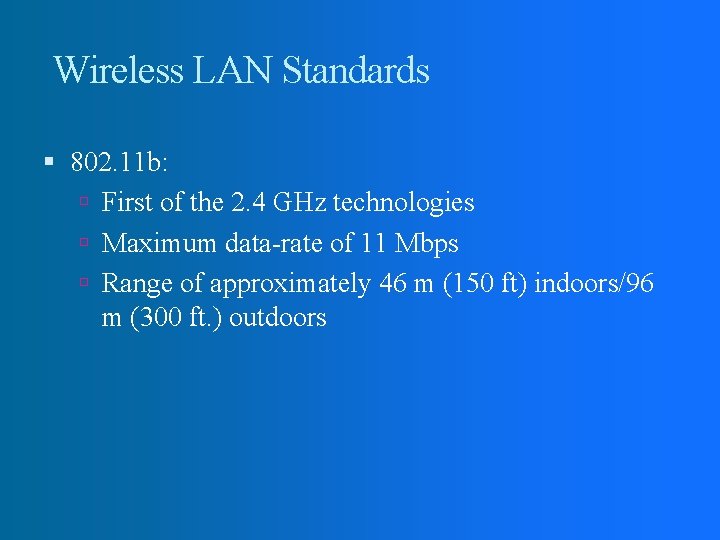 Wireless LAN Standards

802.11b:

First of the 2.4 GHz technologies

Maximum data-rate of 11 Mbps

Range of approximately 46 m (150 ft) indoors/96 m (300 ft.) outdoors